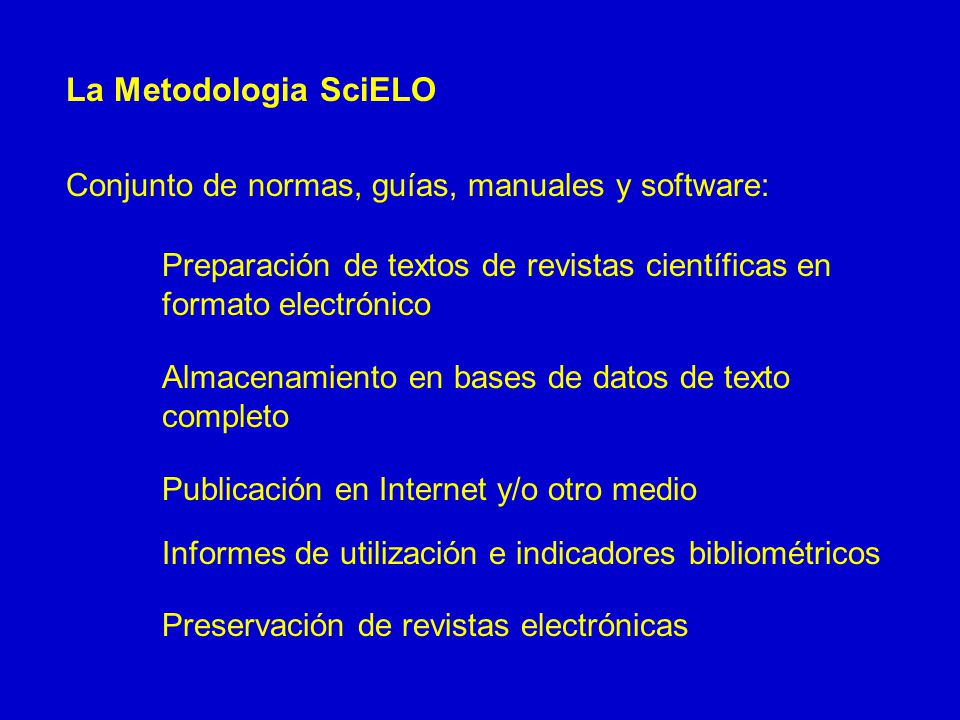 La Metodologia SciELO

Conjunto de normas, guías, manuales y software:

Preparación de textos de revistas científicas en formato electrónico

Almacenamiento en bases de datos de texto completo

Publicación en Internet y/o otro medio

Informes de utilización e indicadores bibliométricos

Preservación de revistas electrónicas